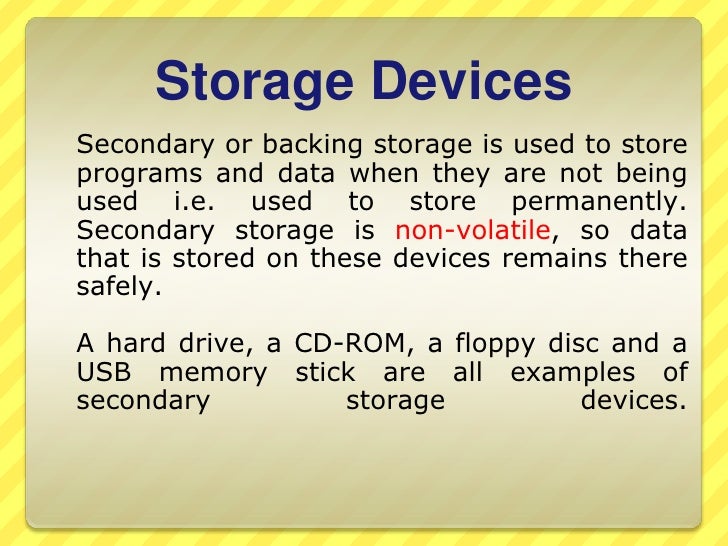 Storage Devices

Secondary or backing storage is used to store programs and data when they are not being used i.e. used to store permanently. Secondary storage is non-volatile, so data that is stored on these devices remains there safely.

A hard drive, a CD-ROM, a floppy disc and a USB memory stick are all examples of secondary storage devices.